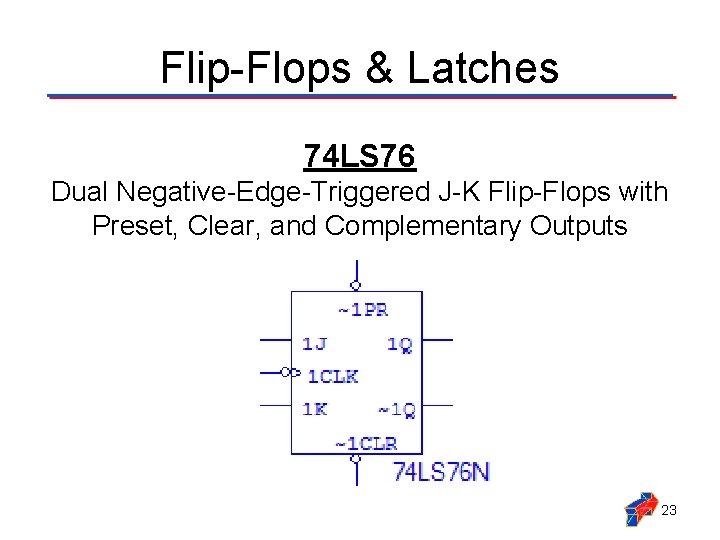 Flip-Flops & Latches

74LS76

Dual Negative-Edge-Triggered J-K Flip-Flops with Preset, Clear, and Complementary Outputs

~1PR
1J
1Q
1CLK
1K
~1Q
~1CLR
74LS76N

23